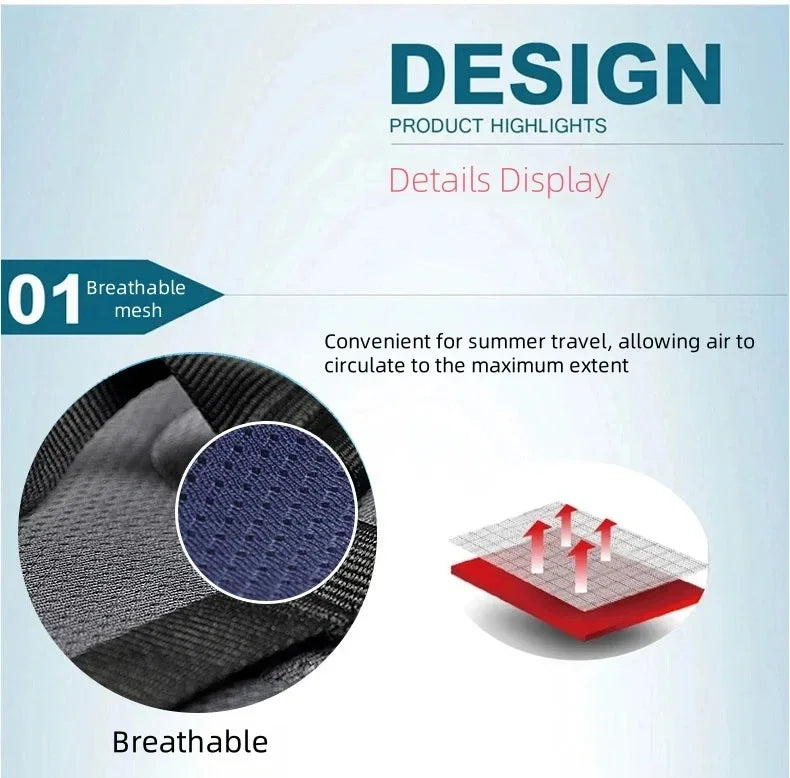 DESIGN
PRODUCT HIGHLIGHTS

Details Display

01 Breathable mesh

Convenient for summer travel, allowing air to circulate to the maximum extent

Breathable